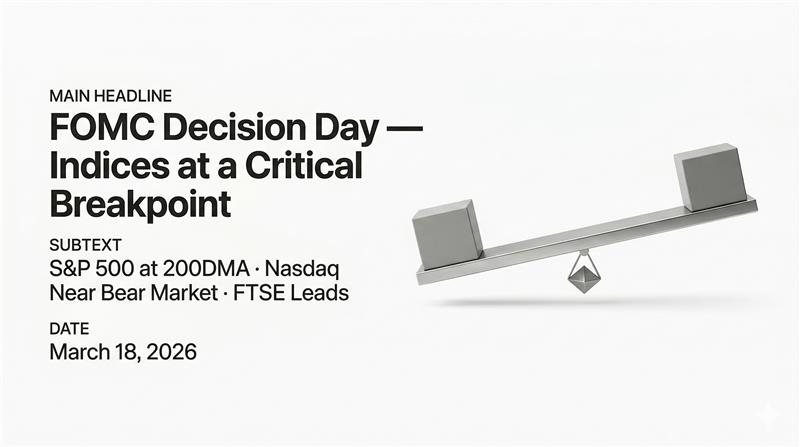 MAIN HEADLINE

FOMC Decision Day — Indices at a Critical Breakpoint

SUBTEXT

S&P 500 at 200DMA · Nasdaq Near Bear Market · FTSE Leads

DATE

March 18, 2026